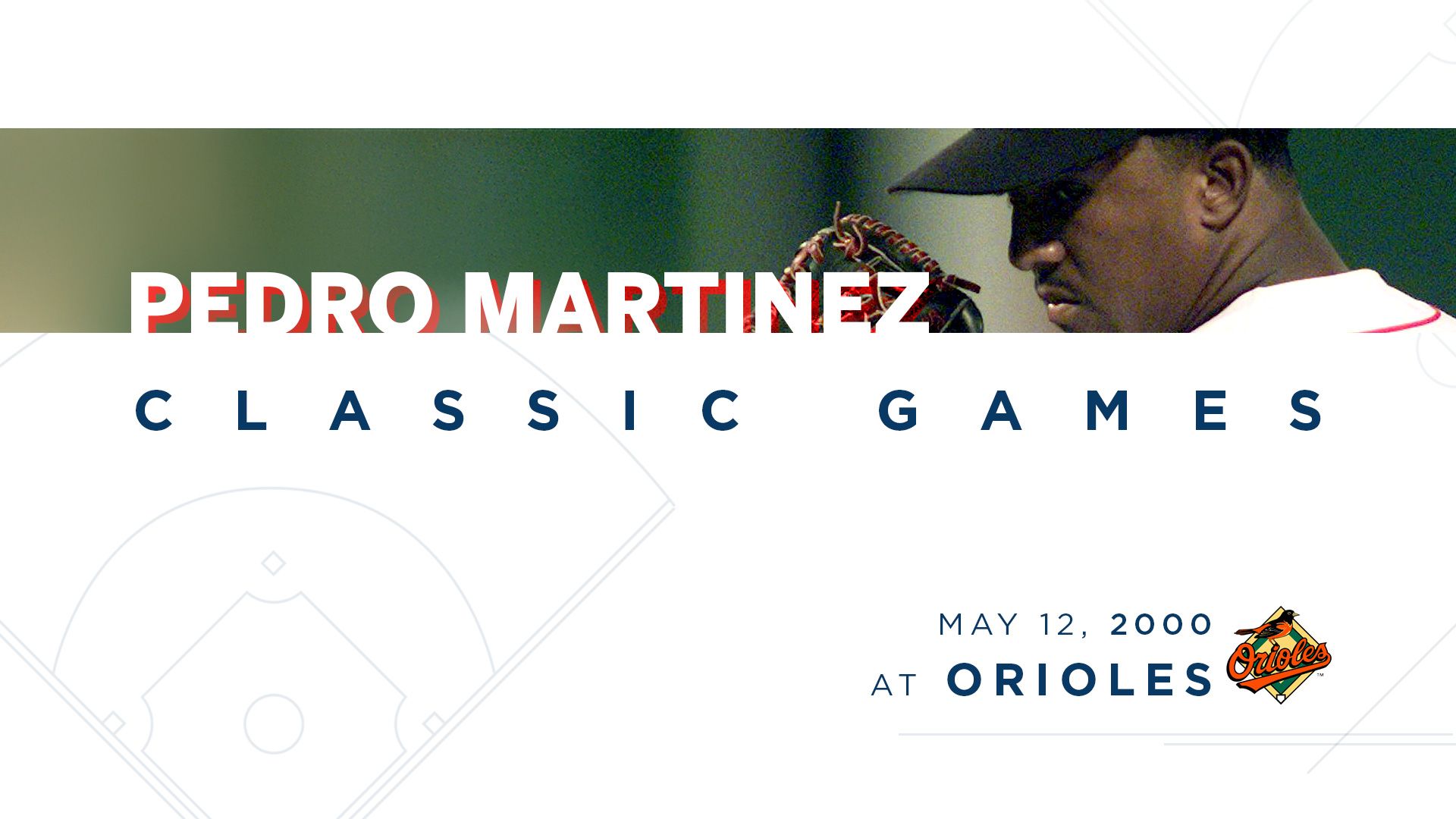 PEDRO MARTINEZ

CLASSIC GAMES

MAY 12, 2000
AT ORIOLES

Orioles